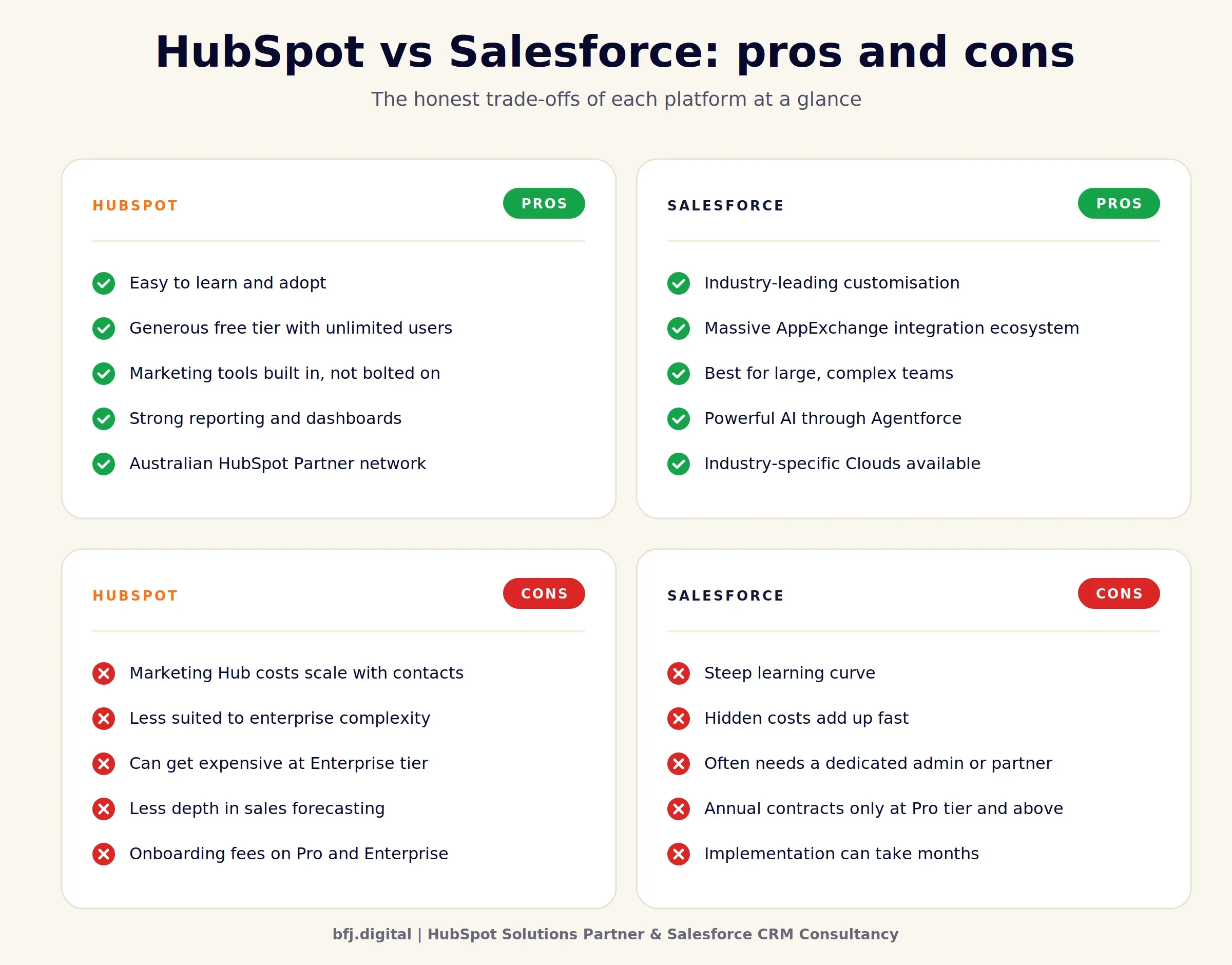 HubSpot vs Salesforce: pros and cons

The honest trade-offs of each platform at a glance

HUBSPOT

PROS

Easy to learn and adopt

Generous free tier with unlimited users

Marketing tools built in, not bolted on

Strong reporting and dashboards

Australian HubSpot Partner network

SALESFORCE

PROS

Industry-leading customisation

Massive AppExchange integration ecosystem

Best for large, complex teams

Powerful AI through Agentforce

Industry-specific Clouds available

HUBSPOT

CONS

Marketing Hub costs scale with contacts

Less suited to enterprise complexity

Can get expensive at Enterprise tier

Less depth in sales forecasting

Onboarding fees on Pro and Enterprise

SALESFORCE

CONS

Steep learning curve

Hidden costs add up fast

Often needs a dedicated admin or partner

Annual contracts only at Pro tier and above

Implementation can take months

bfj.digital | HubSpot Solutions Partner & Salesforce CRM Consultancy